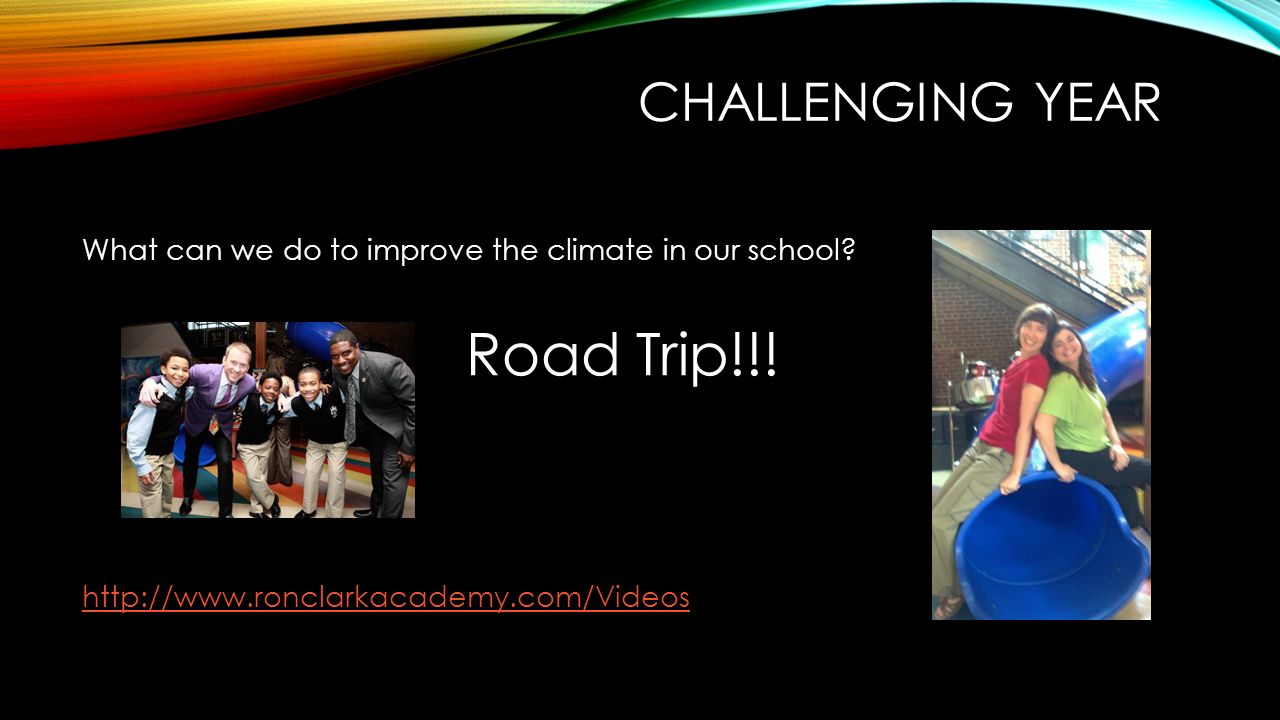 CHALLENGING YEAR

What can we do to improve the climate in our school?

Road Trip!!!

http://www.ronclarkacademy.com/Videos